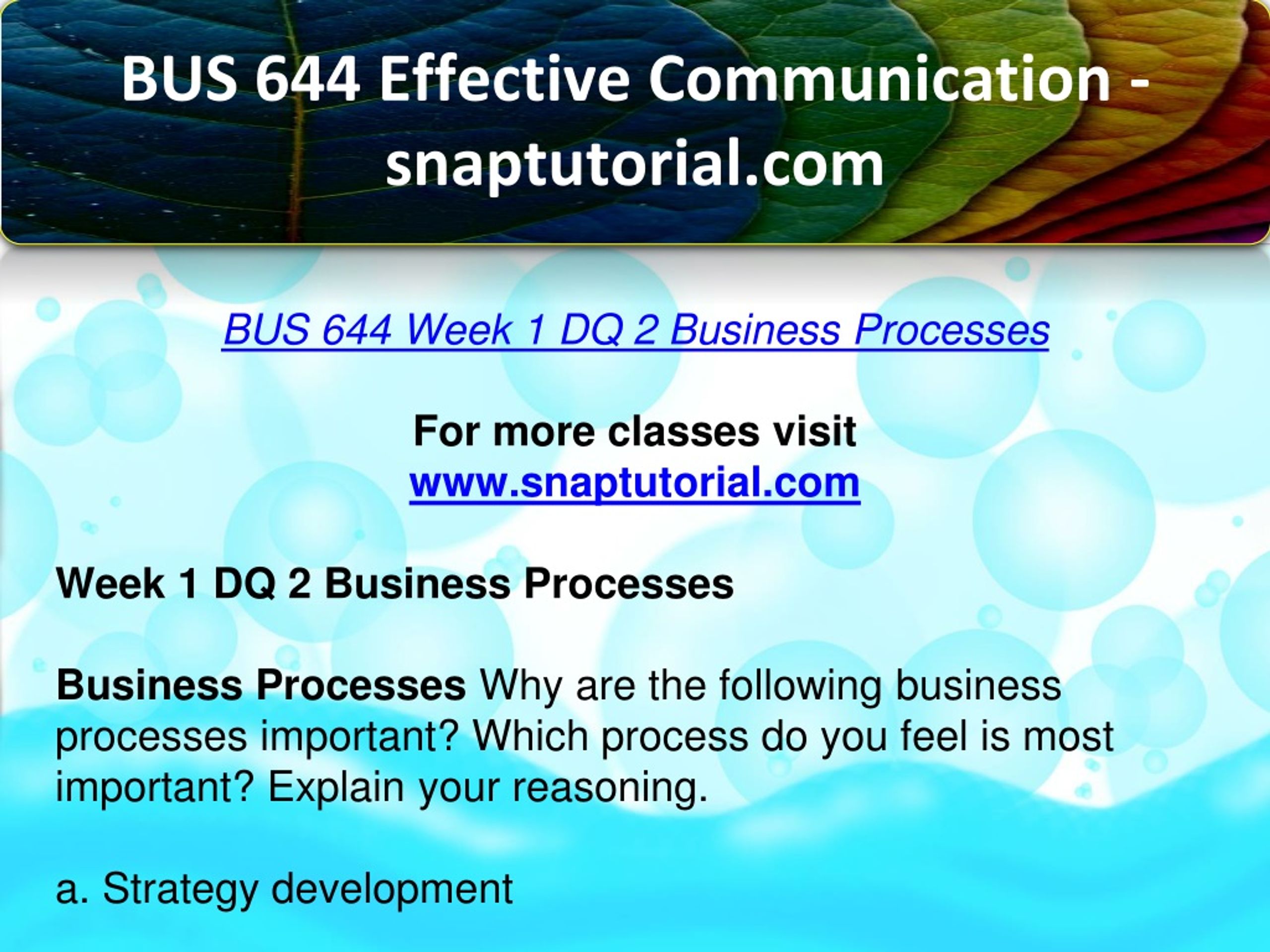 BUS 644 Effective Communication - snaptutorial.com

BUS 644 Week 1 DQ 2 Business Processes

For more classes visit
www.snaptutorial.com

Week 1 DQ 2 Business Processes

Business Processes Why are the following business processes important? Which process do you feel is most important? Explain your reasoning.

a. Strategy development